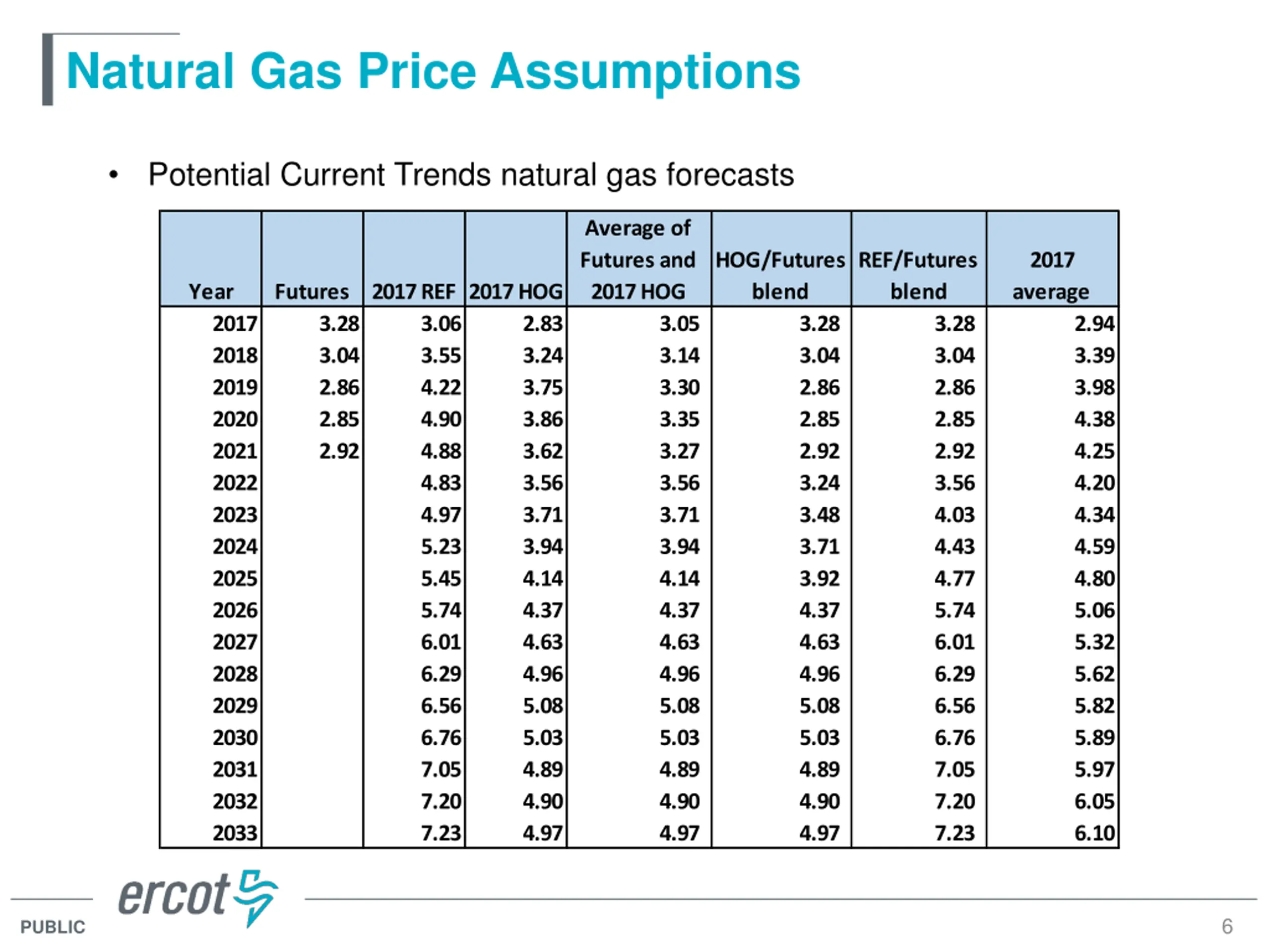 Natural Gas Price Assumptions

• Potential Current Trends natural gas forecasts

| Year | Futures | 2017 REF | 2017 HOG | Average of Futures and 2017 HOG | HOG/Futures blend | REF/Futures blend | 2017 average |
|---|---|---|---|---|---|---|---|
| 2017 | 3.28 | 3.06 | 2.83 | 3.05 | 3.28 | 3.28 | 2.94 |
| 2018 | 3.04 | 3.55 | 3.24 | 3.14 | 3.04 | 3.04 | 3.39 |
| 2019 | 2.86 | 4.22 | 3.75 | 3.30 | 2.86 | 2.86 | 3.98 |
| 2020 | 2.85 | 4.90 | 3.86 | 3.35 | 2.85 | 2.85 | 4.38 |
| 2021 | 2.92 | 4.88 | 3.62 | 3.27 | 2.92 | 2.92 | 4.25 |
| 2022 | | 4.83 | 3.56 | 3.56 | 3.24 | 3.56 | 4.20 |
| 2023 | | 4.97 | 3.71 | 3.71 | 3.48 | 4.03 | 4.34 |
| 2024 | | 5.23 | 3.94 | 3.94 | 3.71 | 4.43 | 4.59 |
| 2025 | | 5.45 | 4.14 | 4.14 | 3.92 | 4.77 | 4.80 |
| 2026 | | 5.74 | 4.37 | 4.37 | 4.37 | 5.74 | 5.06 |
| 2027 | | 6.01 | 4.63 | 4.63 | 4.63 | 6.01 | 5.32 |
| 2028 | | 6.29 | 4.96 | 4.96 | 4.96 | 6.29 | 5.62 |
| 2029 | | 6.56 | 5.08 | 5.08 | 5.08 | 6.56 | 5.82 |
| 2030 | | 6.76 | 5.03 | 5.03 | 5.03 | 6.76 | 5.89 |
| 2031 | | 7.05 | 4.89 | 4.89 | 4.89 | 7.05 | 5.97 |
| 2032 | | 7.20 | 4.90 | 4.90 | 4.90 | 7.20 | 6.05 |
| 2033 | | 7.23 | 4.97 | 4.97 | 4.97 | 7.23 | 6.10 |

ercot

PUBLIC

6